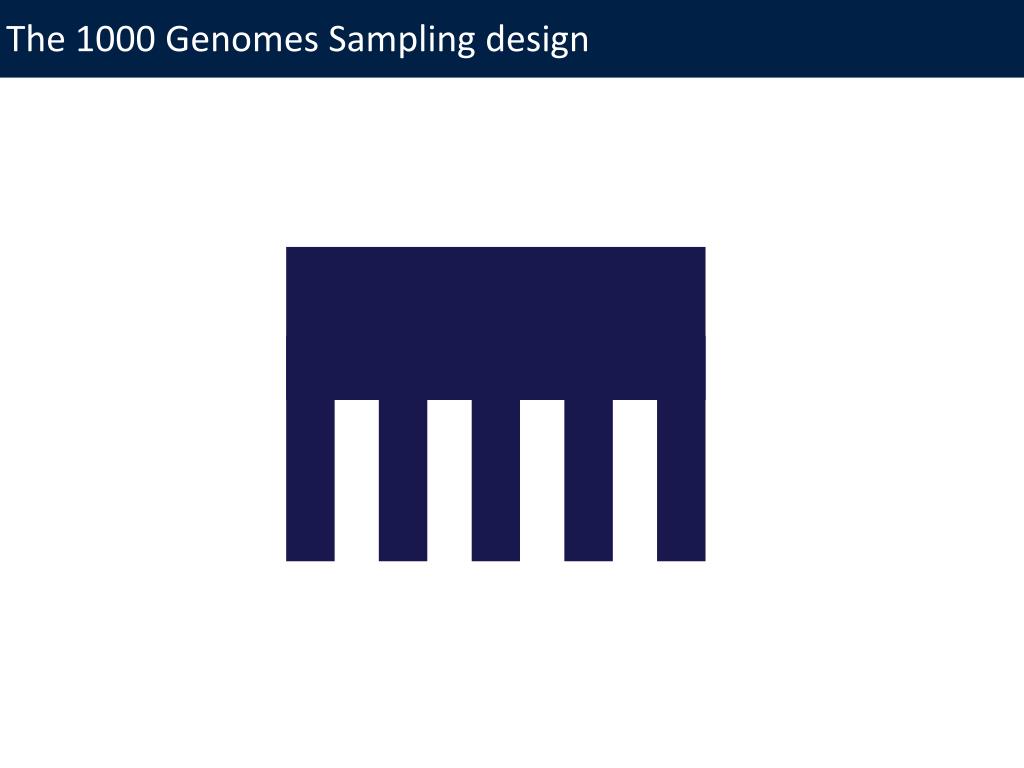 The 1000 Genomes Sampling design